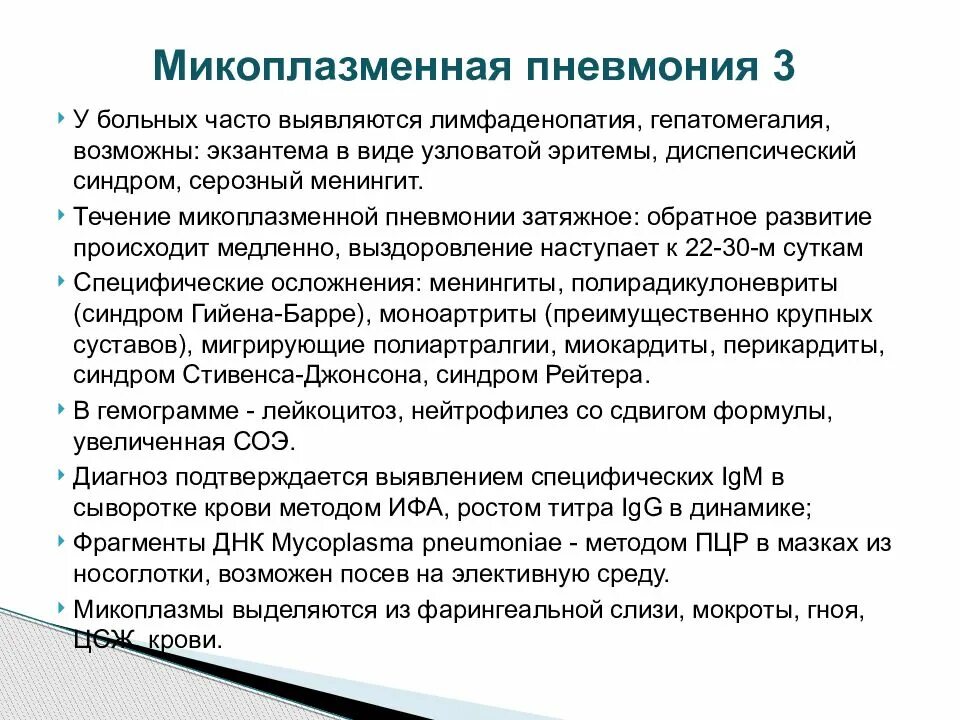 Микоплазменная пневмония 3

У больных часто выявляются лимфаденопатия, гепатомегалия, возможны: экзантема в виде узловатой эритемы, диспепсический синдром, серозный менингит.

Течение микоплазменной пневмонии затяжное: обратное развитие происходит медленно, выздоровление наступает к 22-30-м суткам

Специфические осложнения: менингиты, полирадикулоневриты (синдром Гийена-Барре), моноартриты (преимущественно крупных суставов), мигрирующие полиартралгии, миокардиты, перикардиты, синдром Стивенса-Джонсона, синдром Рейтера.

В гемограмме - лейкоцитоз, нейтрофилез со сдвигом формулы, увеличенная СОЭ.

Диагноз подтверждается выявлением специфических IgM в сыворотке крови методом ИФА, ростом титра IgG в динамике;

Фрагменты ДНК Mycoplasma pneumoniae - методом ПЦР в мазках из носоглотки, возможен посев на элективную среду.

Микоплазмы выделяются из фарингеальной слизи, мокроты, гноя, ЦСЖ, крови.